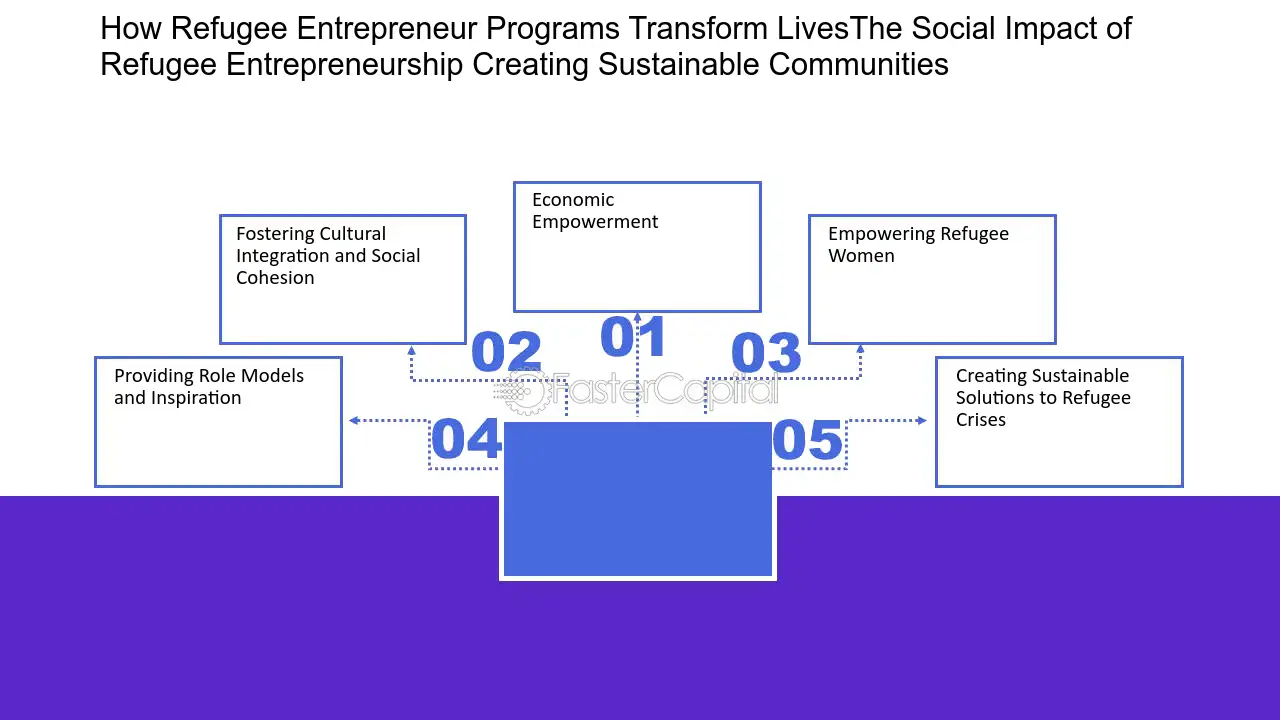 How Refugee Entrepreneur Programs Transform LivesThe Social Impact of Refugee Entrepreneurship Creating Sustainable Communities

01
Economic Empowerment

02
Fostering Cultural Integration and Social Cohesion

03
Empowering Refugee Women

04
Providing Role Models and Inspiration

05
Creating Sustainable Solutions to Refugee Crises

FasterCapital